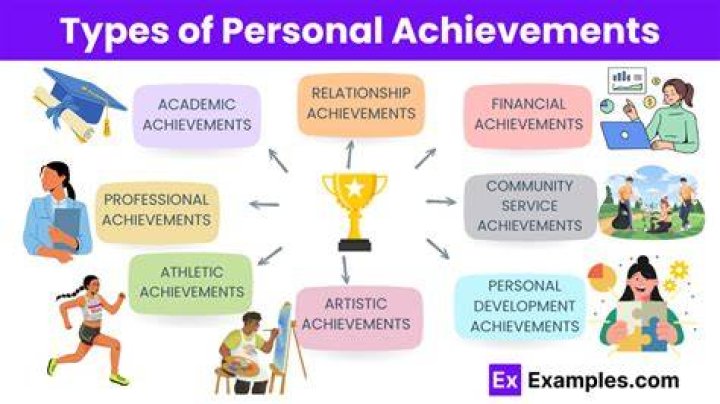 Types of Personal Achievements

ACADEMIC ACHIEVEMENTS

RELATIONSHIP ACHIEVEMENTS

FINANCIAL ACHIEVEMENTS

PROFESSIONAL ACHIEVEMENTS

COMMUNITY SERVICE ACHIEVEMENTS

ATHLETIC ACHIEVEMENTS

ARTISTIC ACHIEVEMENTS

PERSONAL DEVELOPMENT ACHIEVEMENTS

Ex Examples.com